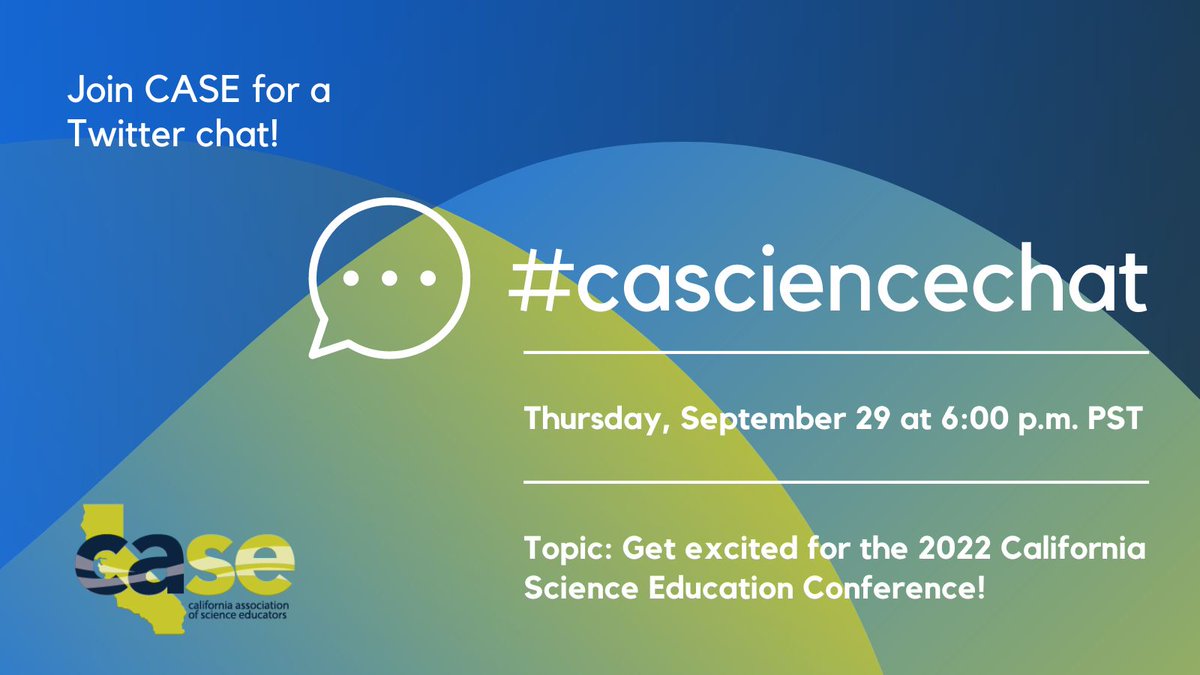 Join CASE for a Twitter chat!

#casciencechat

Thursday, September 29 at 6:00 p.m. PST

Topic: Get excited for the 2022 California Science Education Conference!

case
california association of science educators